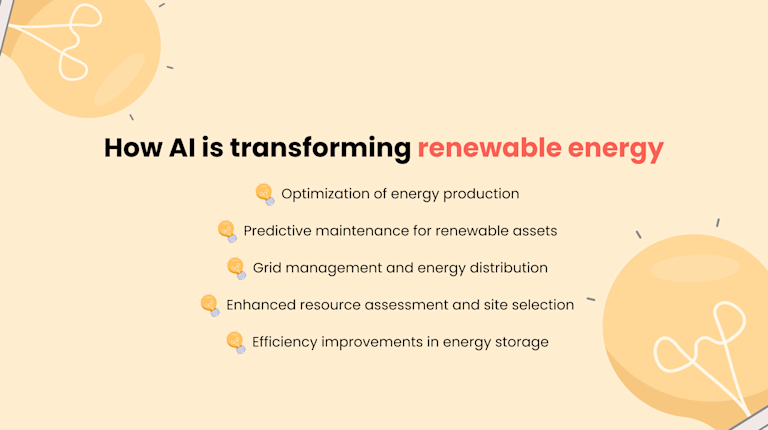 How AI is transforming renewable energy

Optimization of energy production

Predictive maintenance for renewable assets

Grid management and energy distribution

Enhanced resource assessment and site selection

Efficiency improvements in energy storage